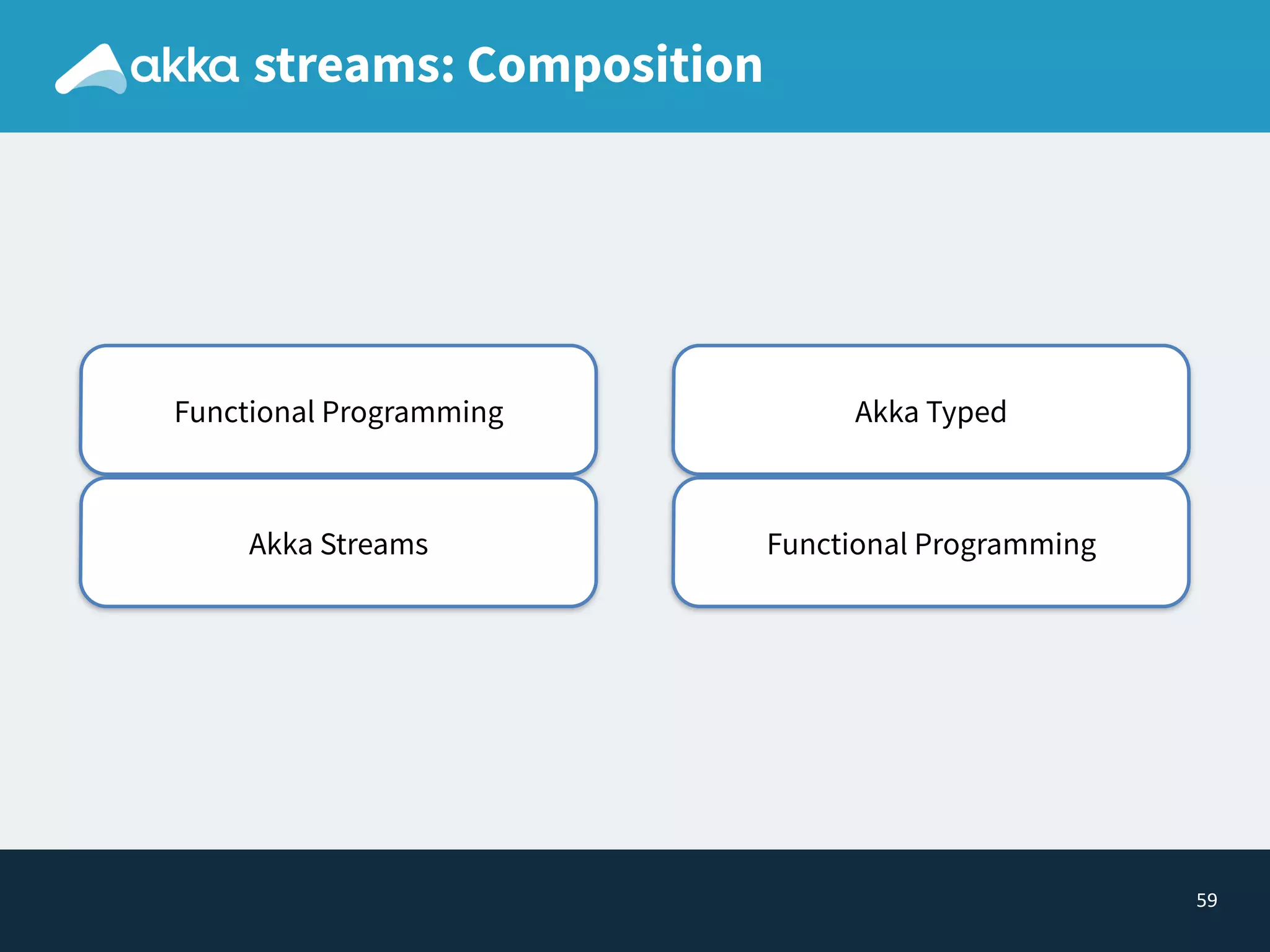 akka streams: Composition

Functional Programming

Akka Streams

Akka Typed

Functional Programming

59